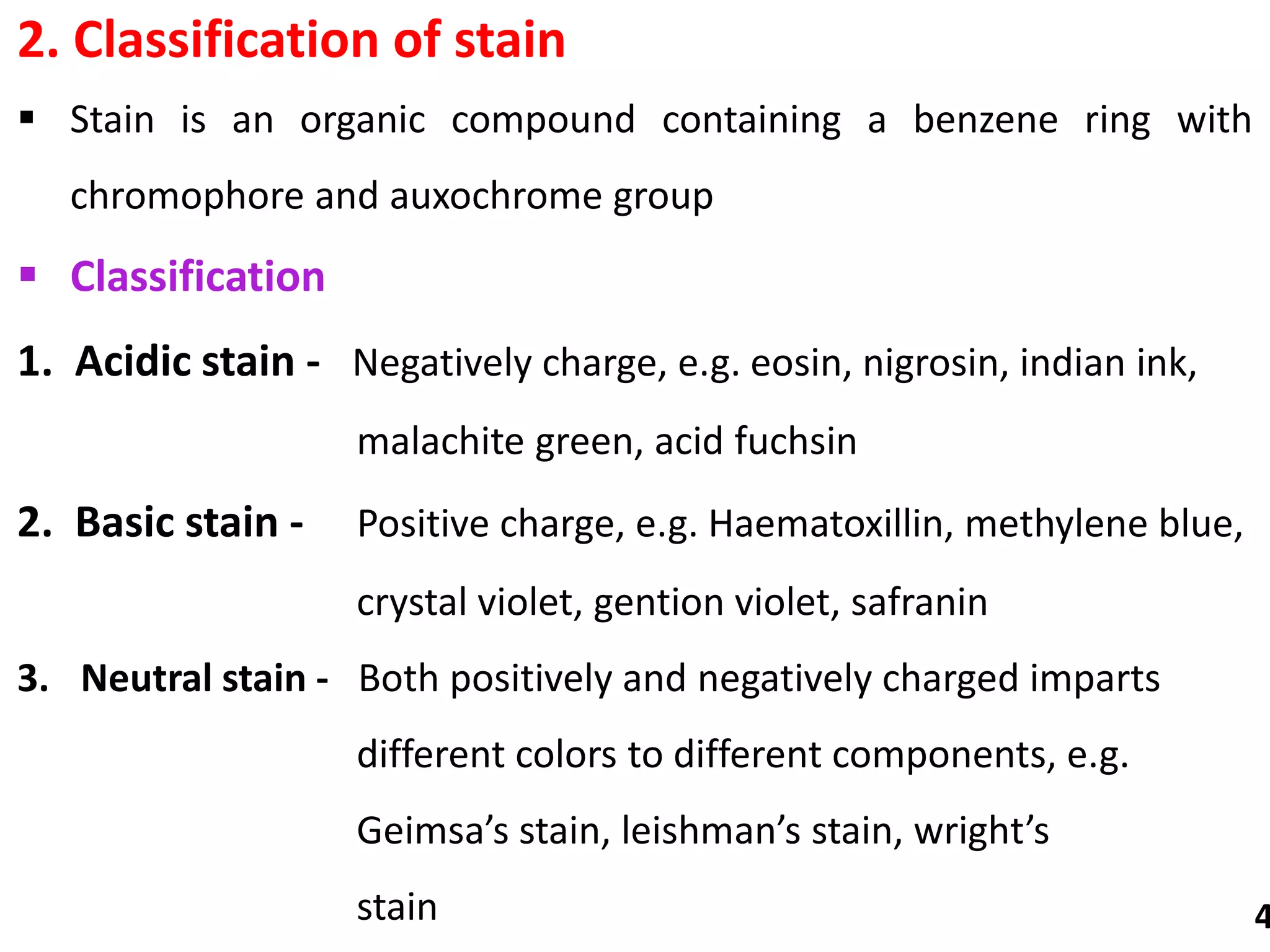 2. Classification of stain

▪ Stain is an organic compound containing a benzene ring with chromophore and auxochrome group

▪ Classification

1. Acidic stain - Negatively charge, e.g. eosin, nigrosin, indian ink, malachite green, acid fuchsin

2. Basic stain - Positive charge, e.g. Haematoxillin, methylene blue, crystal violet, gention violet, safranin

3. Neutral stain - Both positively and negatively charged imparts different colors to different components, e.g. Geimsa's stain, leishman's stain, wright's stain

4